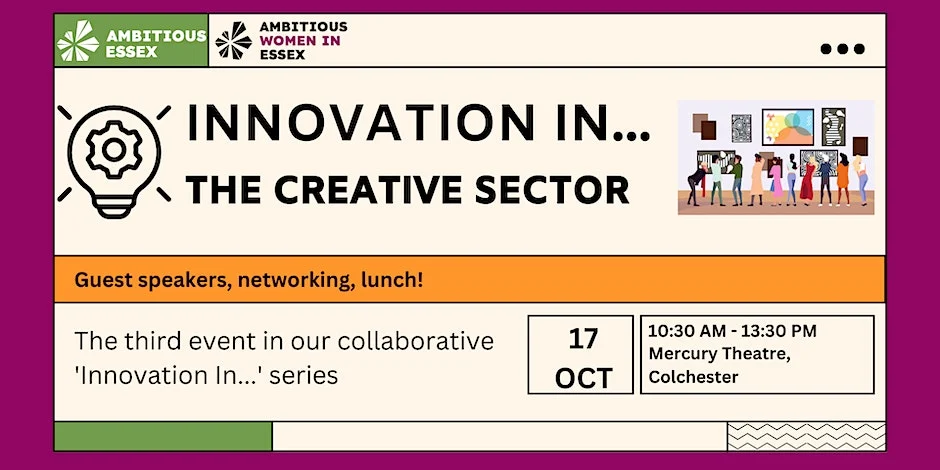 AMBITIOUS ESSEX

AMBITIOUS WOMEN IN ESSEX

INNOVATION IN...

THE CREATIVE SECTOR

Guest speakers, networking, lunch!

The third event in our collaborative 'Innovation In...' series

17 OCT

10:30 AM - 13:30 PM
Mercury Theatre, Colchester